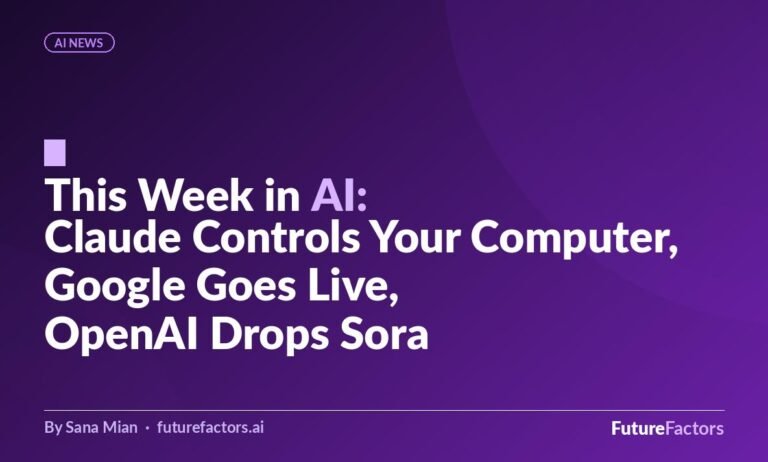 AI NEWS

This Week in AI:
Claude Controls Your Computer,
Google Goes Live,
OpenAI Drops Sora

By Sana Mian · futurefactors.ai

FutureFactors